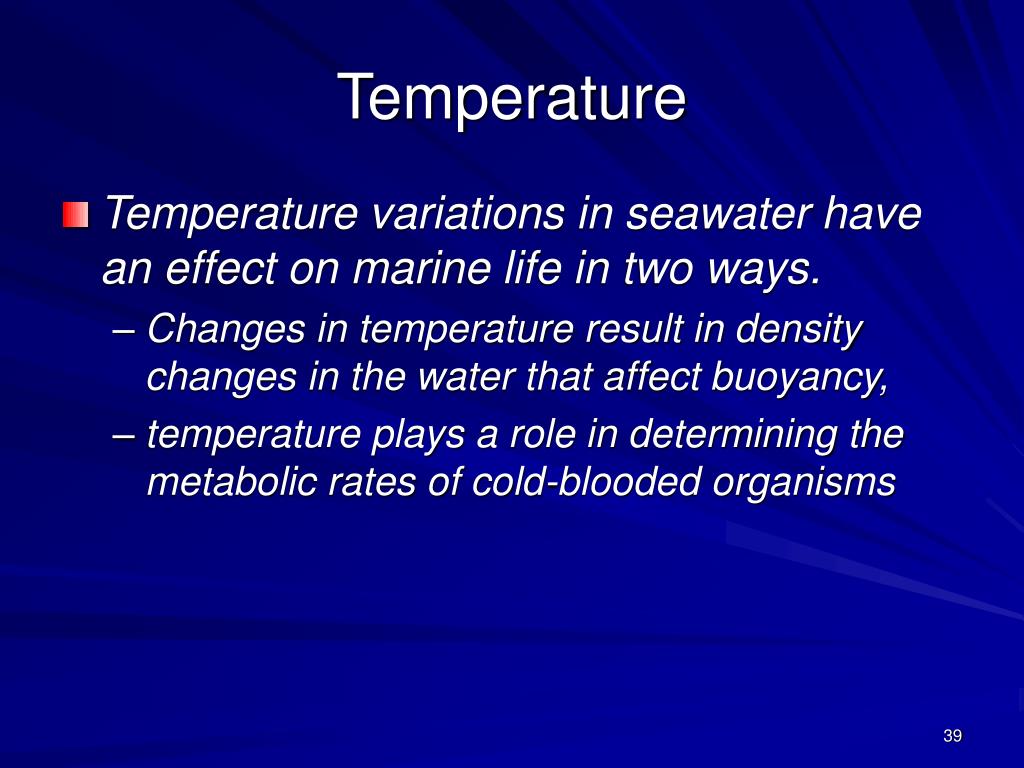 Temperature

Temperature variations in seawater have an effect on marine life in two ways.

– Changes in temperature result in density changes in the water that affect buoyancy,

– temperature plays a role in determining the metabolic rates of cold-blooded organisms

39